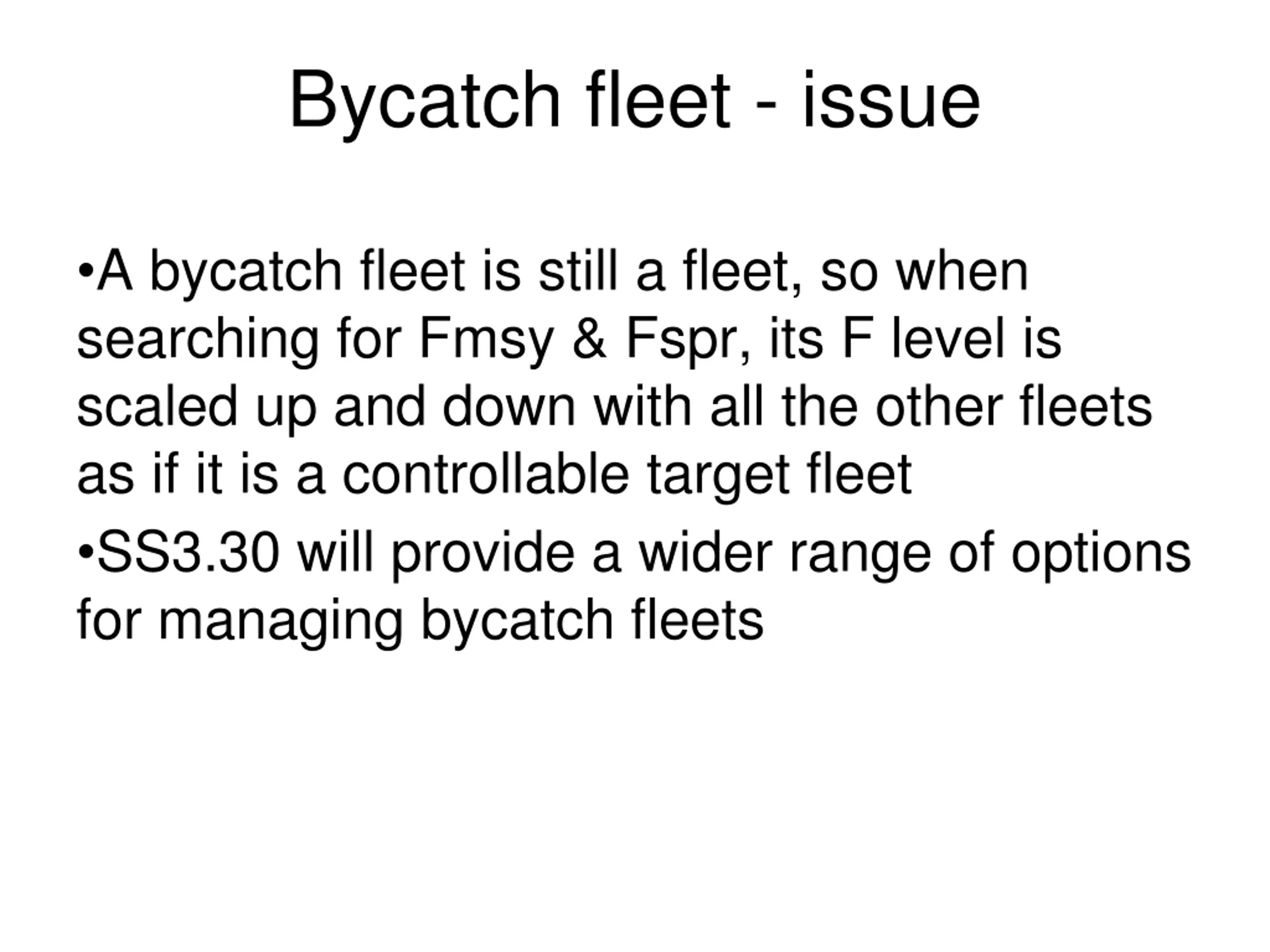 Bycatch fleet - issue

•A bycatch fleet is still a fleet, so when searching for Fmsy & Fspr, its F level is scaled up and down with all the other fleets as if it is a controllable target fleet

•SS3.30 will provide a wider range of options for managing bycatch fleets